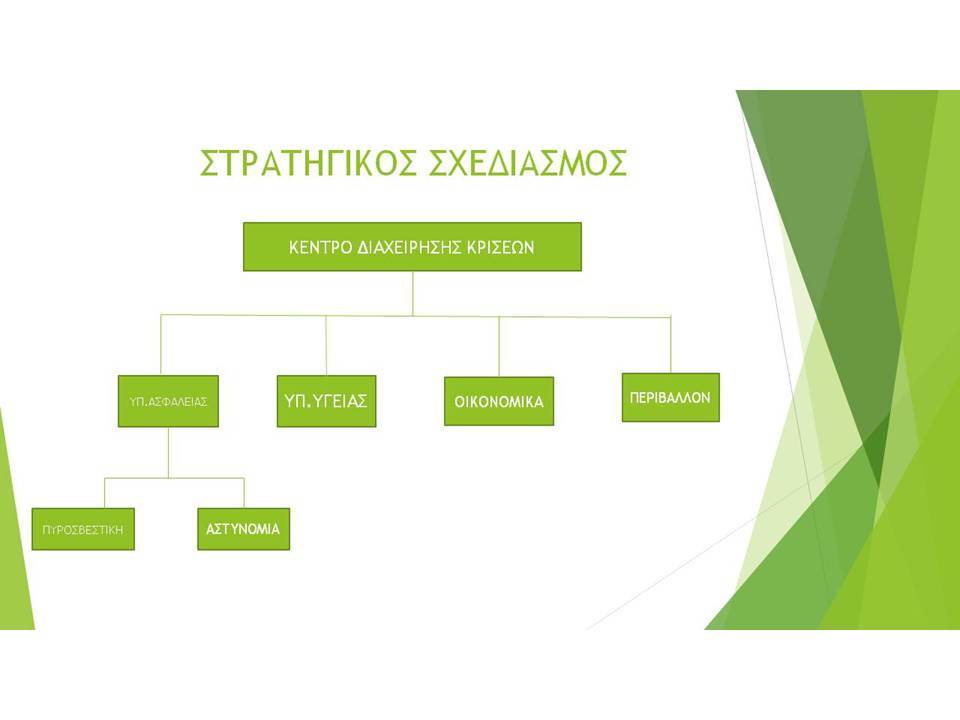 ΣΤΡΑΤΗΓΙΚΟΣ ΣΧΕΔΙΑΣΜΟΣ

ΚΕΝΤΡΟ ΔΙΑΧΕΙΡΗΣΗΣ ΚΡΙΣΕΩΝ

ΥΠ.ΑΣΦΑΛΕΙΑΣ

ΥΠ.ΥΓΕΙΑΣ

ΟΙΚΟΝΟΜΙΚΑ

ΠΕΡΙΒΑΛΛΟΝ

ΠΥΡΟΣΒΕΣΤΙΚΗ

ΑΣΤΥΝΟΜΙΑ